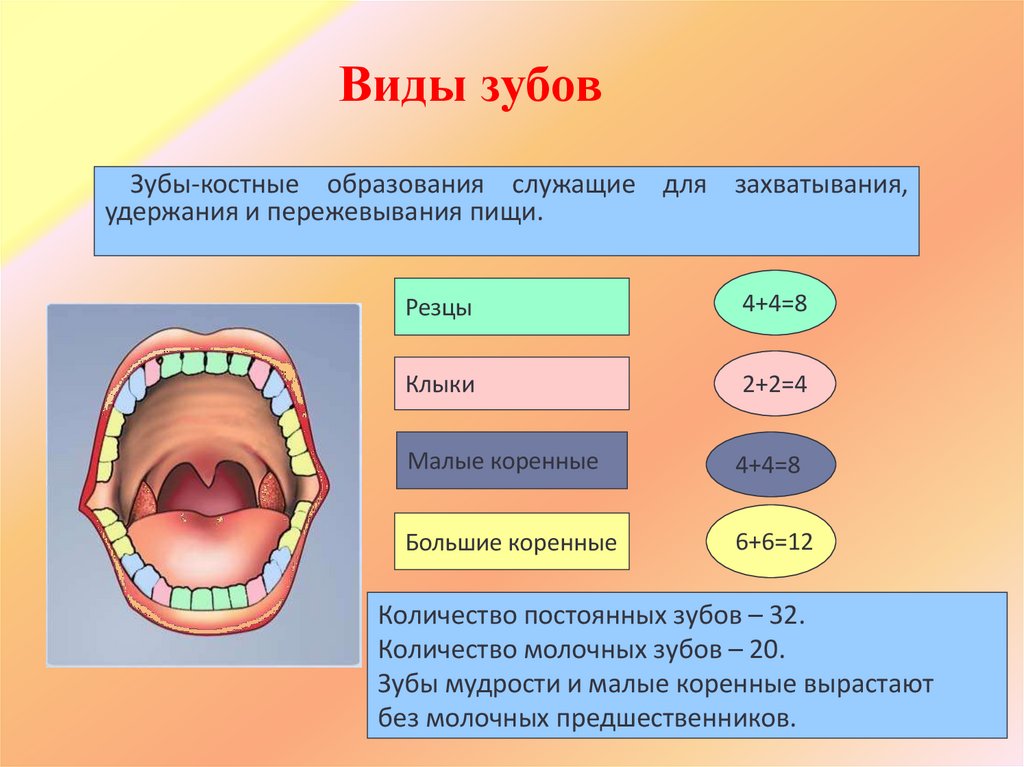 Виды зубов

Зубы-костные образования служащие для захватывания, удержания и пережевывания пищи.

Резцы

4+4=8

Клыки

2+2=4

Малые коренные

4+4=8

Большие коренные

6+6=12

Количество постоянных зубов – 32.
Количество молочных зубов – 20.
Зубы мудрости и малые коренные вырастают без молочных предшественников.